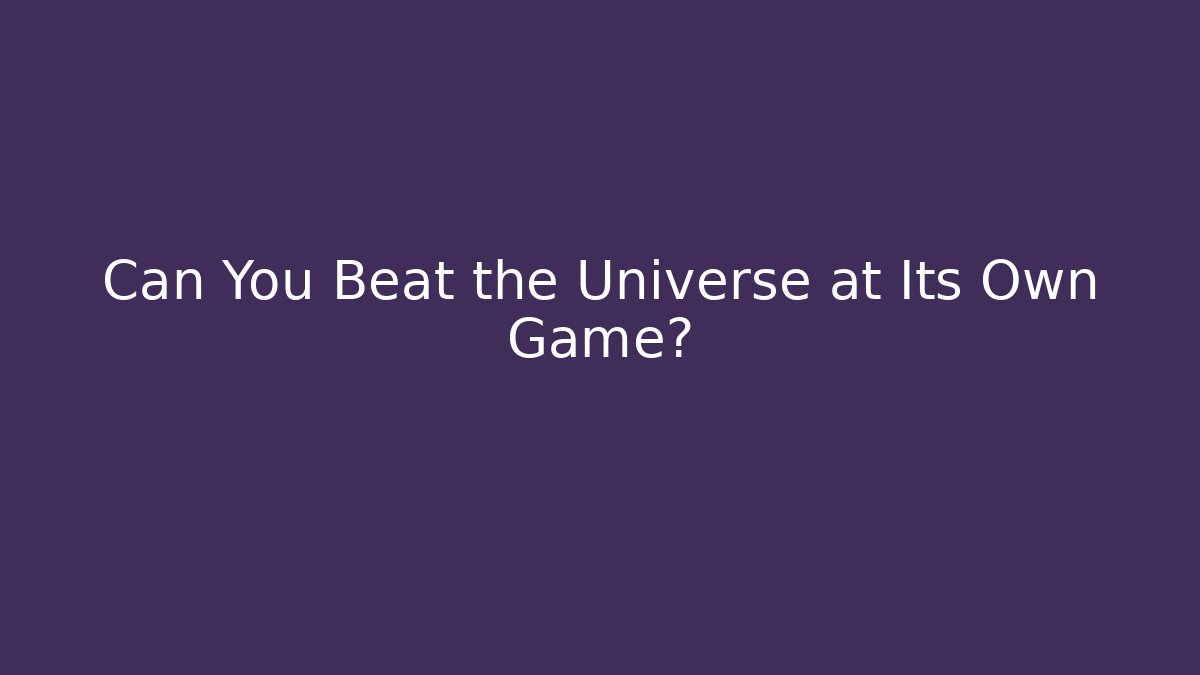 Can You Beat the Universe at Its Own Game?